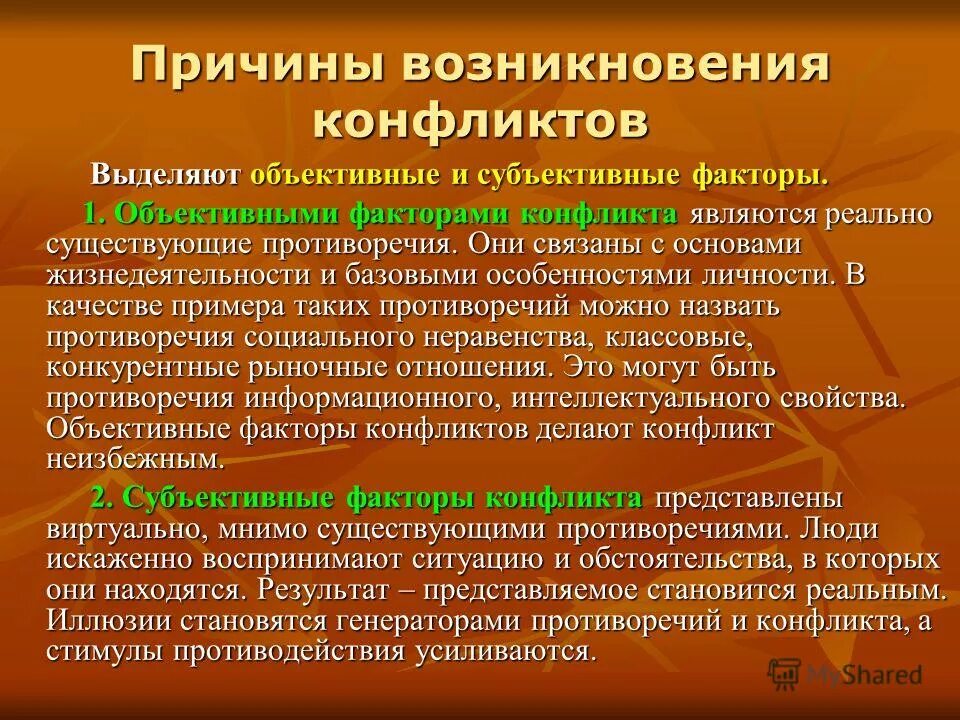 Причины возникновения конфликтов

Выделяют объективные и субъективные факторы.

1. Объективными факторами конфликта являются реально существующие противоречия. Они связаны с основами жизнедеятельности и базовыми особенностями личности. В качестве примера таких противоречий можно назвать противоречия социального неравенства, классовые, конкурентные рыночные отношения. Это могут быть противоречия информационного, интеллектуального свойства. Объективные факторы конфликтов делают конфликт неизбежным.

2. Субъективные факторы конфликта представлены виртуально, мнимо существующими противоречиями. Люди искаженно воспринимают ситуацию и обстоятельства, в которых они находятся. Результат – представляемое становится реальным. Иллюзии становятся генераторами противоречий и конфликта, а стимулы противодействия усиливаются.

MyShared